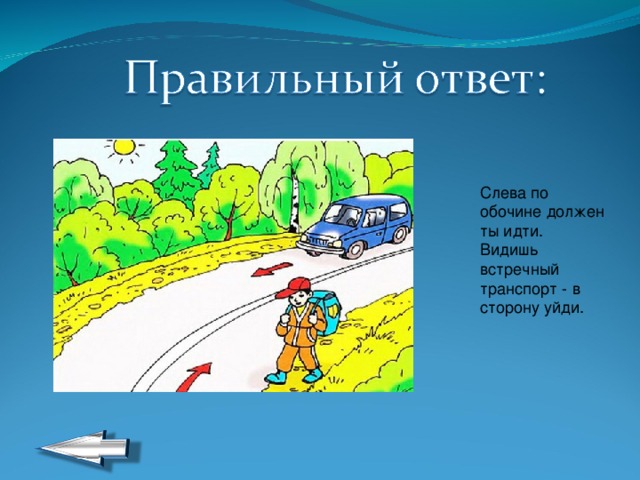 Правильный ответ:

Слева по обочине должен ты идти. Видишь встречный транспорт - в сторону уйди.